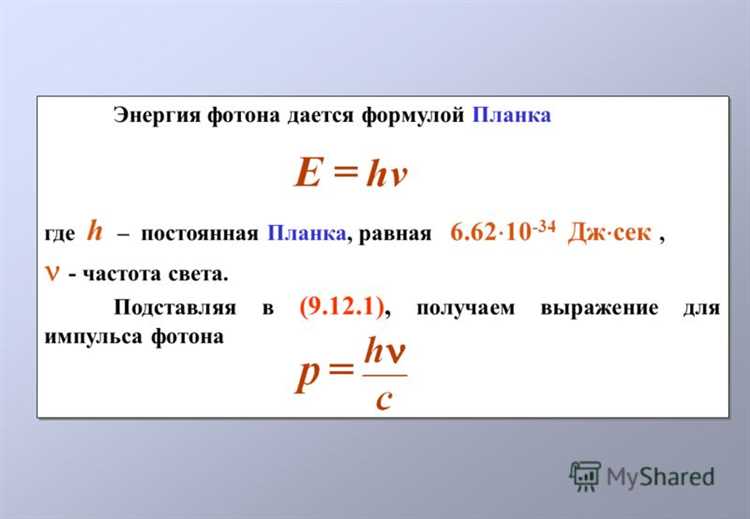 Энергия фотона дается формулой Планка

$E = h\nu$

где $h$ – постоянная Планка, равная $6.62 \cdot 10^{-34}$ Дж·сек ,

$\nu$ - частота света.

Подставляя в (9.12.1), получаем выражение для импульса фотона

$p = \frac{h\nu}{c}$

MyShared